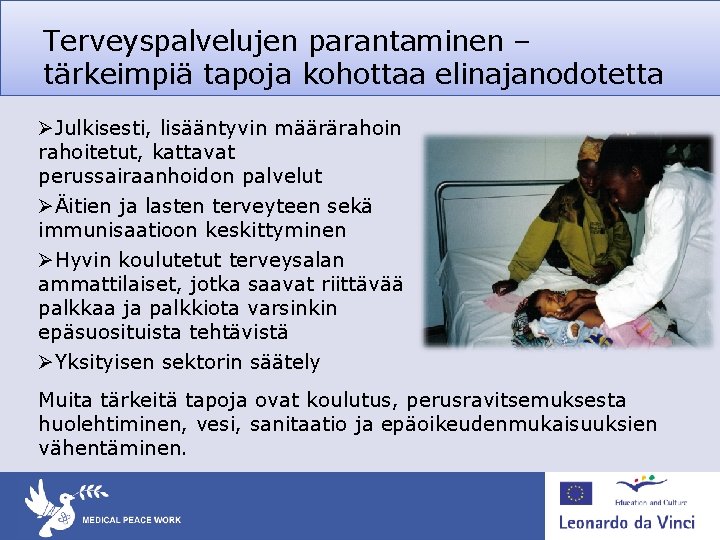 Terveyspalvelujen parantaminen – tärkeimpiä tapoja kohottaa elinajanodotetta

➢Julkisesti, lisääntyvin määrärahoin rahoitetut, kattavat perussairaanhoidon palvelut

➢Äitien ja lasten terveyteen sekä immunisaatioon keskittyminen

➢Hyvin koulutetut terveysalan ammattilaiset, jotka saavat riittävää palkkaa ja palkkiota varsinkin epäsuosituista tehtävistä

➢Yksityisen sektorin säätely

Muita tärkeitä tapoja ovat koulutus, perusravitsemuksesta huolehtiminen, vesi, sanitaatio ja epäoikeudenmukaisuuksien vähentäminen.

MEDICAL PEACE WORK

Education and Culture

Leonardo da Vinci